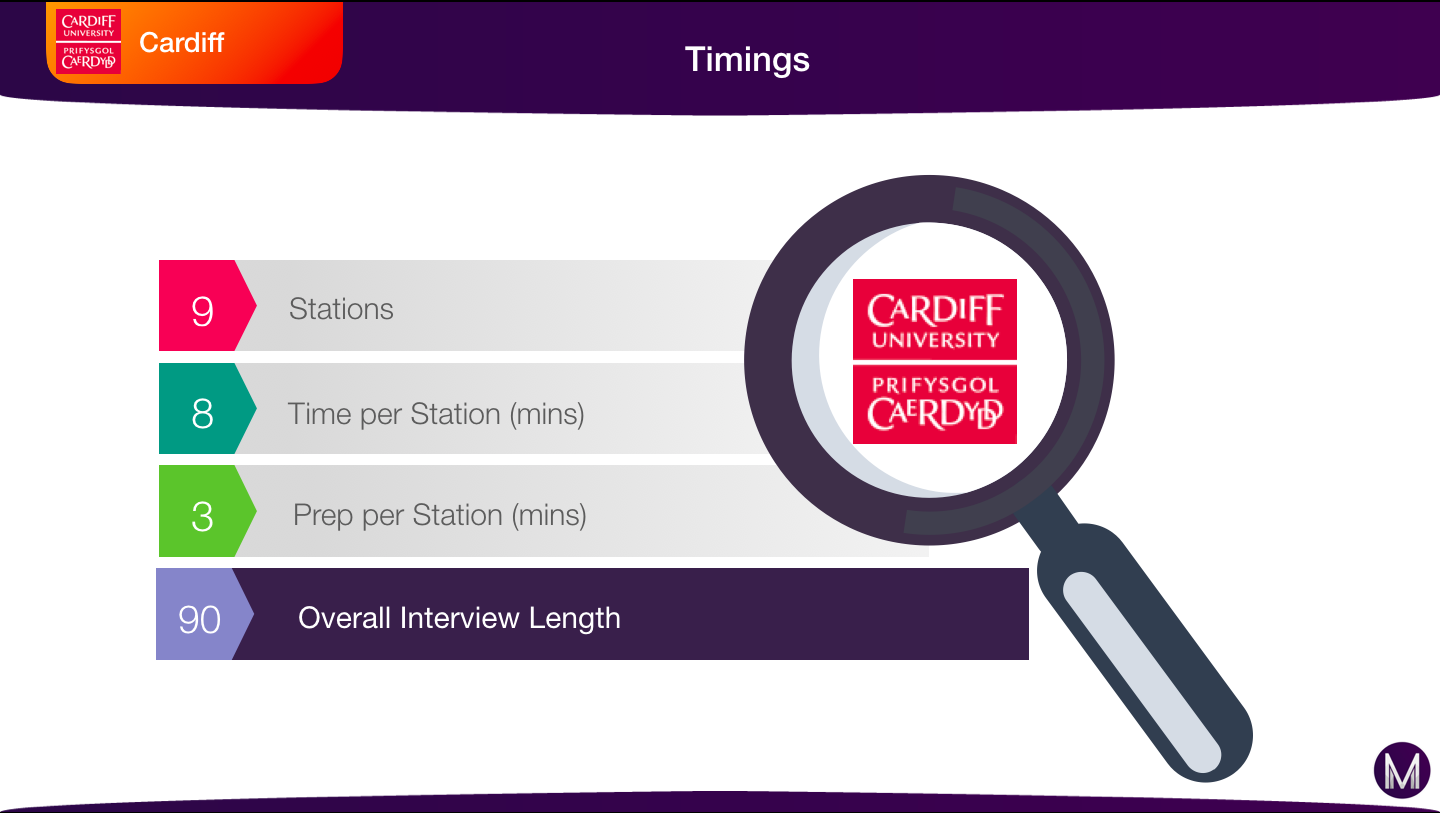 CARDIFF UNIVERSITY
PRIFYSGOL CAERDYDD
Cardiff

Timings

9 Stations

8 Time per Station (mins)

3 Prep per Station (mins)

90 Overall Interview Length

CARDIFF UNIVERSITY
PRIFYSGOL CAERDYDD

M